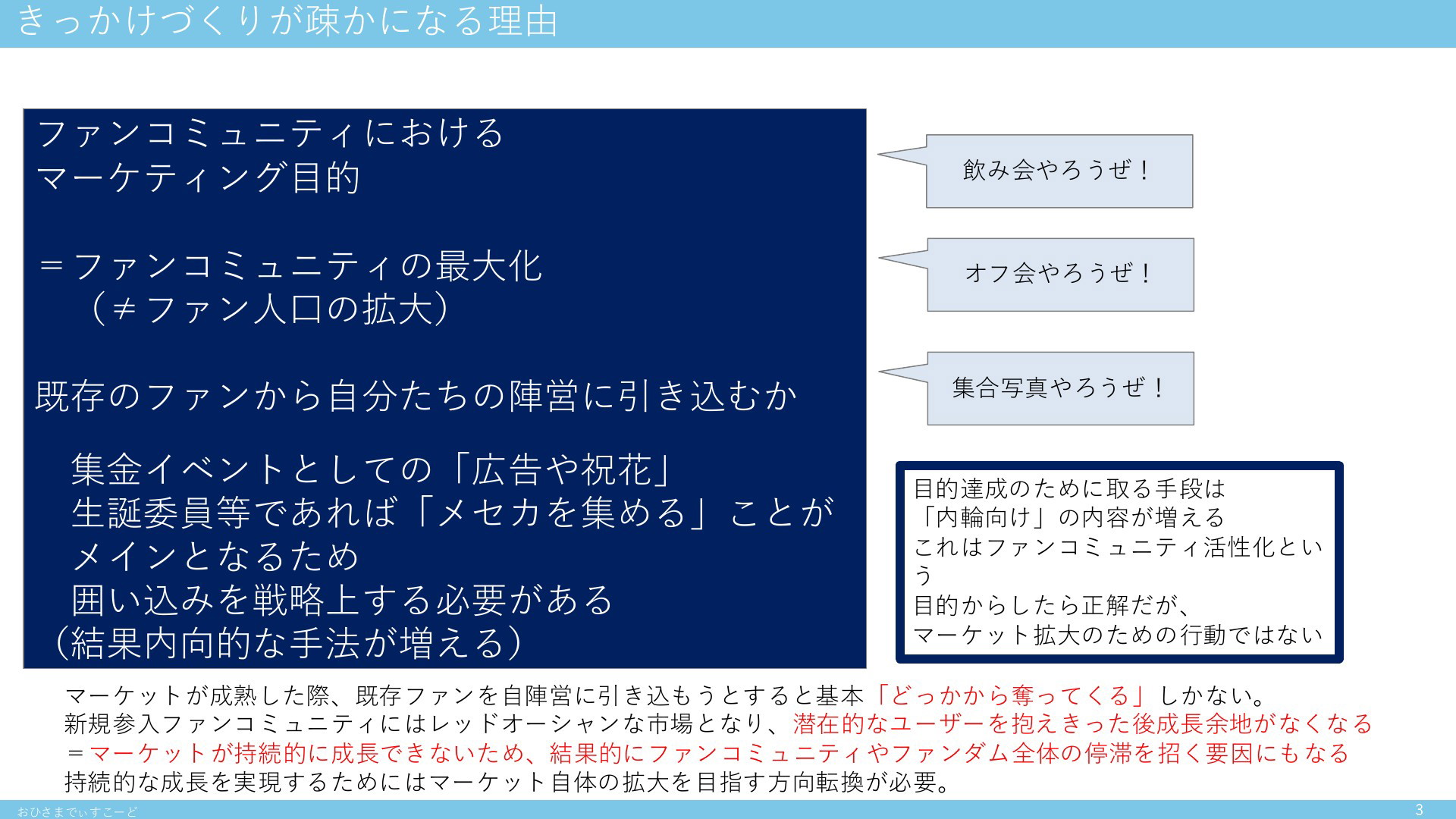 きっかけづくりが疎かになる理由

ファンコミュニティにおける
マーケティング目的

＝ファンコミュニティの最大化
（≠ファン人口の拡大）

既存のファンから自分たちの陣営に引き込むか

集金イベントとしての「広告や祝花」
生誕委員等であれば「メセカを集める」ことが
メインとなるため
囲い込みを戦略上する必要がある
（結果内向的な手法が増える）

飲み会やろうぜ！

オフ会やろうぜ！

集合写真やろうぜ！

目的達成のために取る手段は
「内輪向け」の内容が増える
これはファンコミュニティ活性化という
目的からしたら正解だが、
マーケット拡大のための行動ではない

マーケットが成熟した際、既存ファンを自陣営に引き込もうとすると基本「どっかから奪ってくる」しかない。
新規参入ファンコミュニティにはレッドオーシャンな市場となり、潜在的なユーザーを抱えきった後成長余地がなくなる
＝マーケットが持続的に成長できないため、結果的にファンコミュニティやファンダム全体の停滞を招く要因にもなる
持続的な成長を実現するためにはマーケット自体の拡大を目指す方向転換が必要。

おひさまでぃすこーど
3